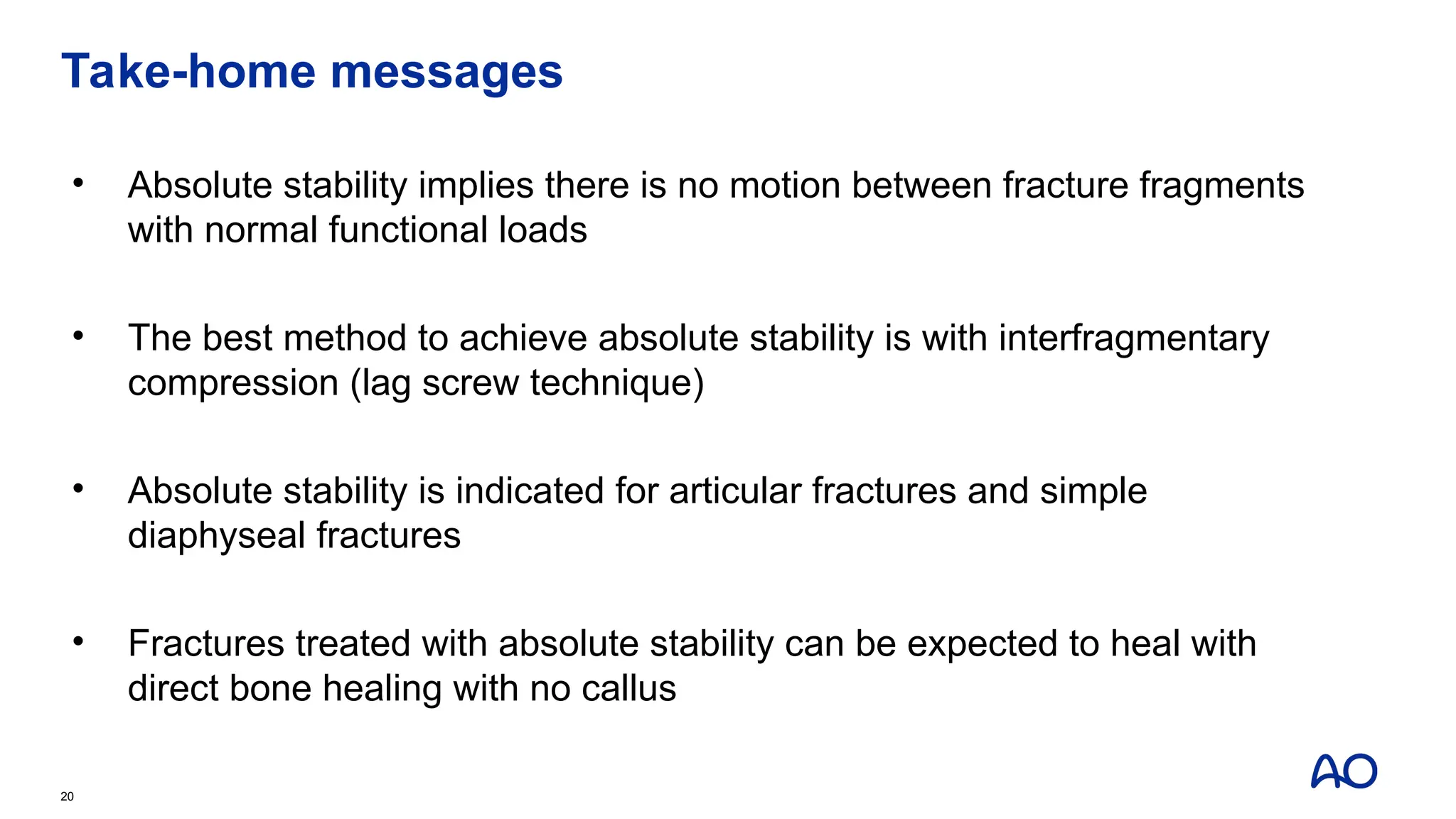 Take-home messages

• Absolute stability implies there is no motion between fracture fragments with normal functional loads

• The best method to achieve absolute stability is with interfragmentary compression (lag screw technique)

• Absolute stability is indicated for articular fractures and simple diaphyseal fractures

• Fractures treated with absolute stability can be expected to heal with direct bone healing with no callus

20

AO